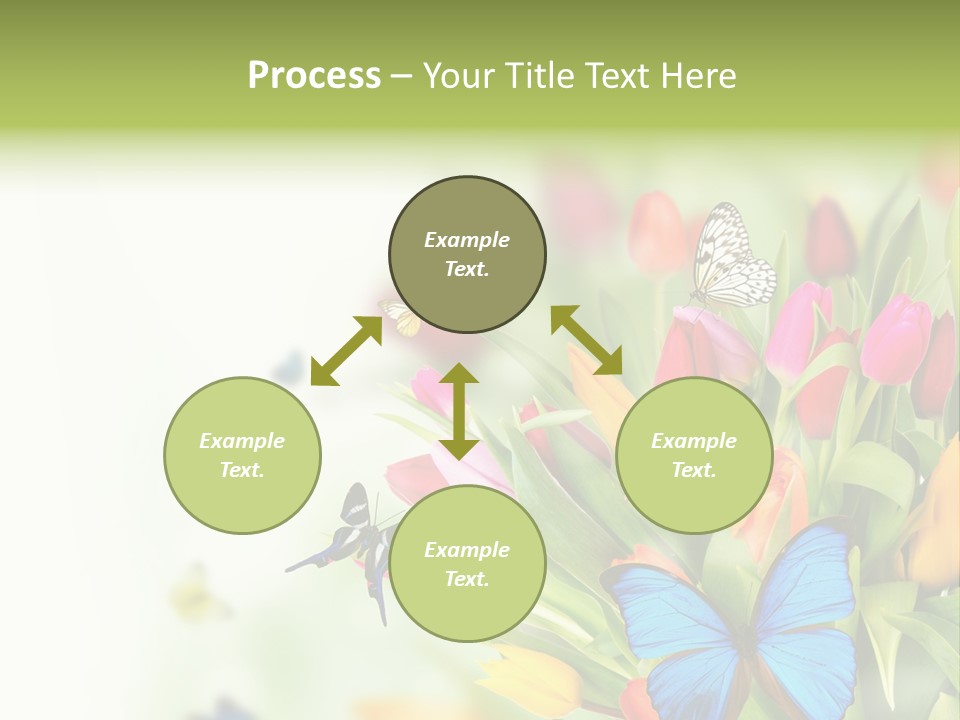 Process – Your Title Text Here

Example Text.

Example Text.

Example Text.

Example Text.